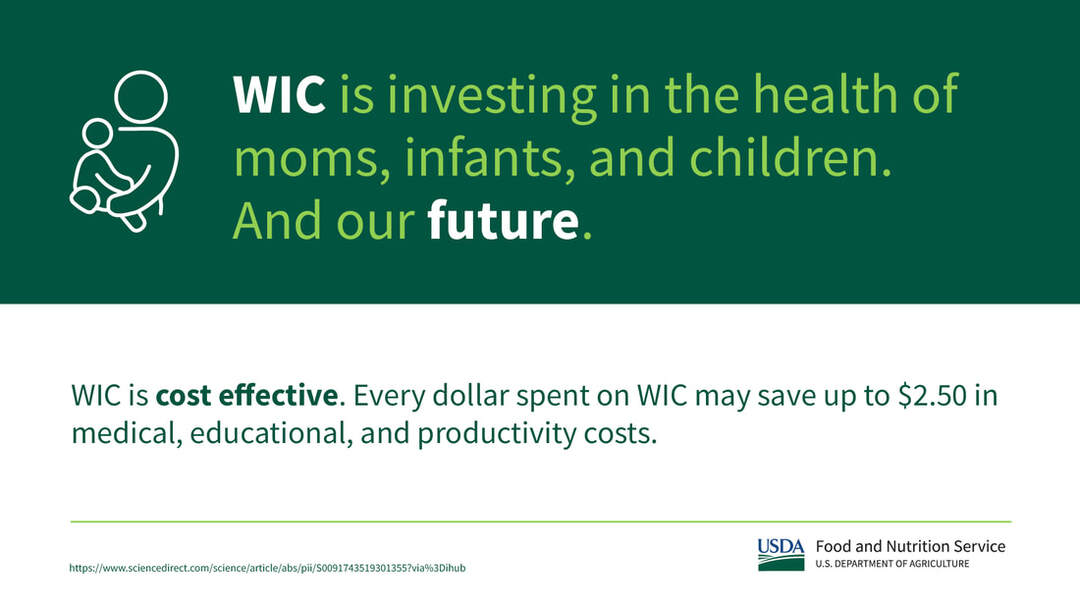 WIC is investing in the health of moms, infants, and children. And our future.

WIC is cost effective. Every dollar spent on WIC may save up to \$2.50 in medical, educational, and productivity costs.

https://www.sciencedirect.com/science/article/abs/pii/S0091743519301355?via%3Dihub

USDA Food and Nutrition Service
U.S. DEPARTMENT OF AGRICULTURE